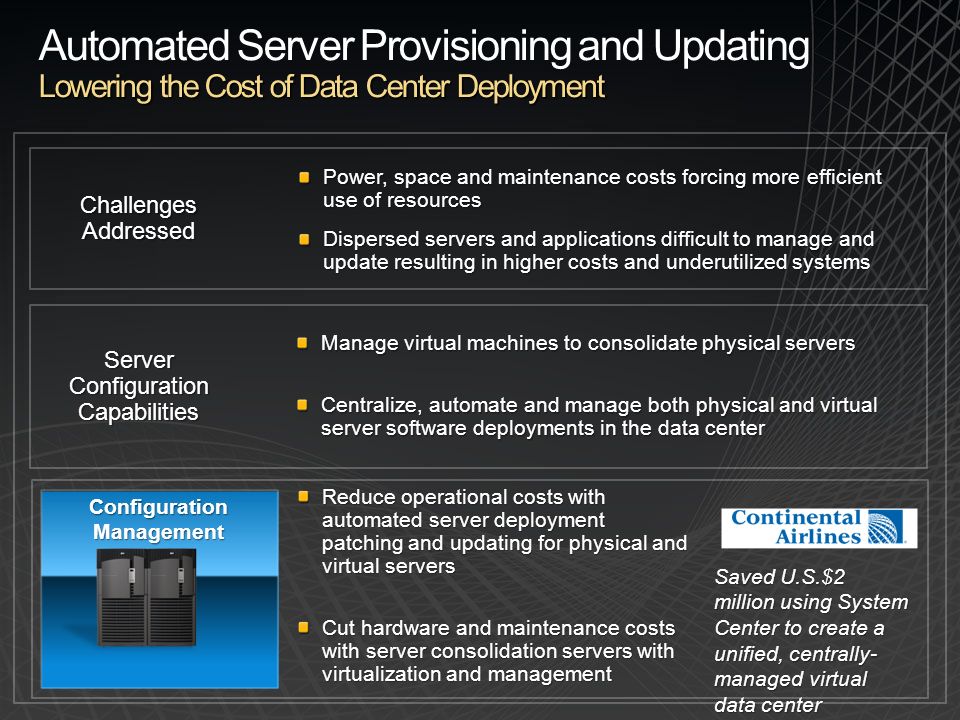 Automated Server Provisioning and Updating
Lowering the Cost of Data Center Deployment

Challenges Addressed

Power, space and maintenance costs forcing more efficient use of resources

Dispersed servers and applications difficult to manage and update resulting in higher costs and underutilized systems

Server Configuration Capabilities

Manage virtual machines to consolidate physical servers

Centralize, automate and manage both physical and virtual server software deployments in the data center

Configuration Management

Reduce operational costs with automated server deployment patching and updating for physical and virtual servers

Cut hardware and maintenance costs with server consolidation servers with virtualization and management

Continental Airlines

Saved U.S.$2 million using System Center to create a unified, centrally-managed virtual data center